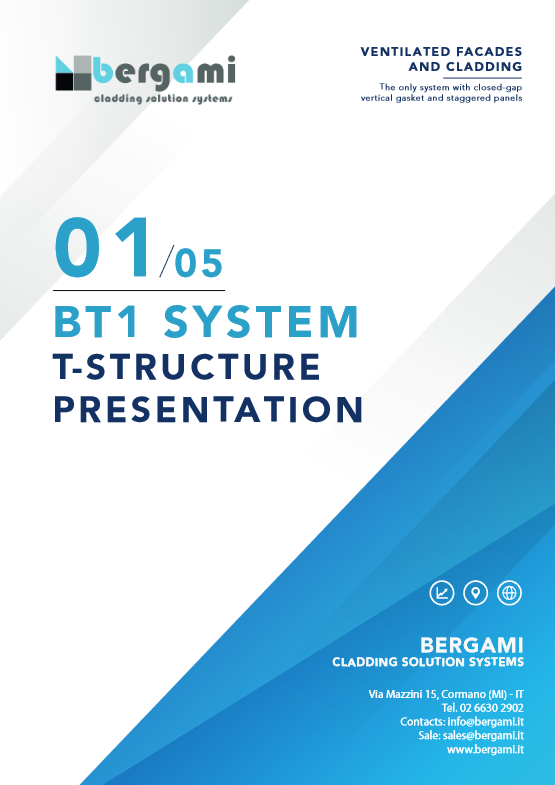 bergami
cladding solution systems

VENTILATED FACADES AND CLADDING

The only system with closed-gap vertical gasket and staggered panels

01/05

BT1 SYSTEM
T-STRUCTURE PRESENTATION

BERGAMI
CLADDING SOLUTION SYSTEMS

Via Mazzini 15, Cormano (MI) - IT
Tel. 02 6630 2902
Contacts: info@bergami.it
Sale: sales@bergami.it
www.bergami.it